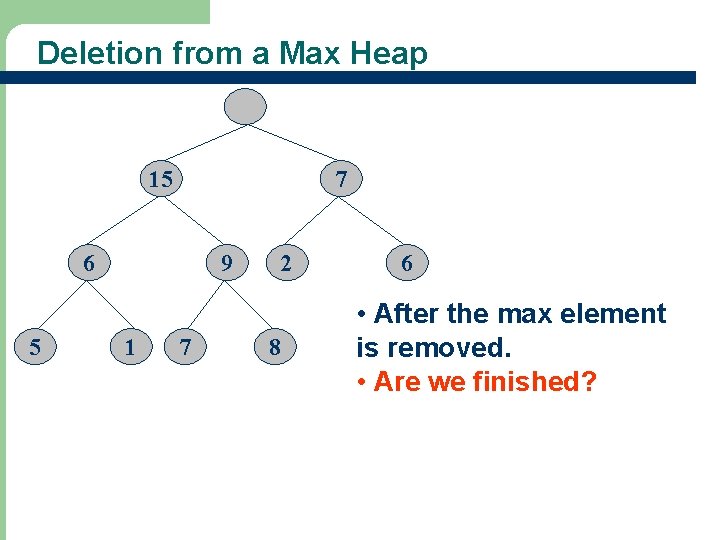 Deletion from a Max Heap

15
7
6
9
2
6
5
1
7
8

• After the max element is removed.
• Are we finished?